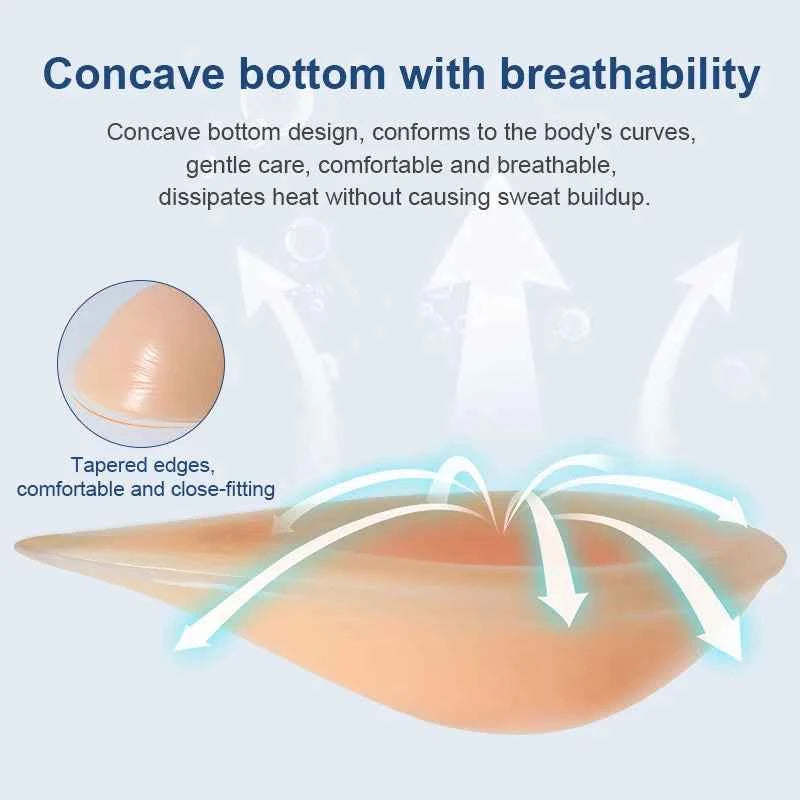 Concave bottom with breathability

Concave bottom design, conforms to the body's curves, gentle care, comfortable and breathable, dissipates heat without causing sweat buildup.

Tapered edges, comfortable and close-fitting